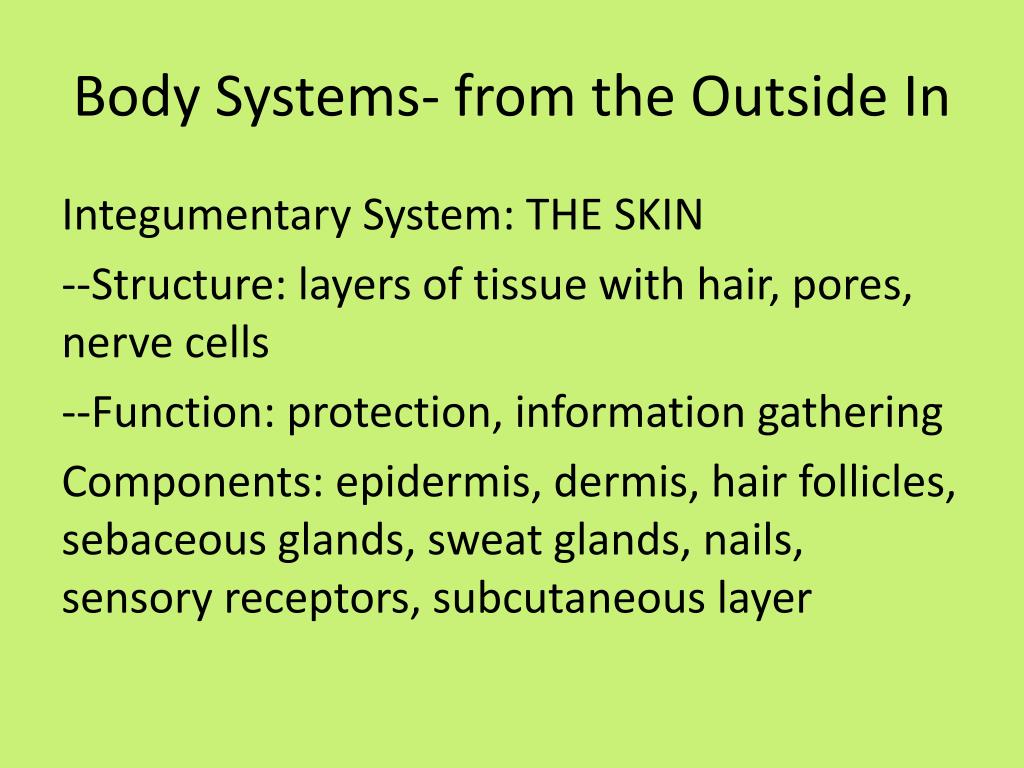 Body Systems- from the Outside In

Integumentary System: THE SKIN

--Structure: layers of tissue with hair, pores, nerve cells

--Function: protection, information gathering

Components: epidermis, dermis, hair follicles, sebaceous glands, sweat glands, nails, sensory receptors, subcutaneous layer